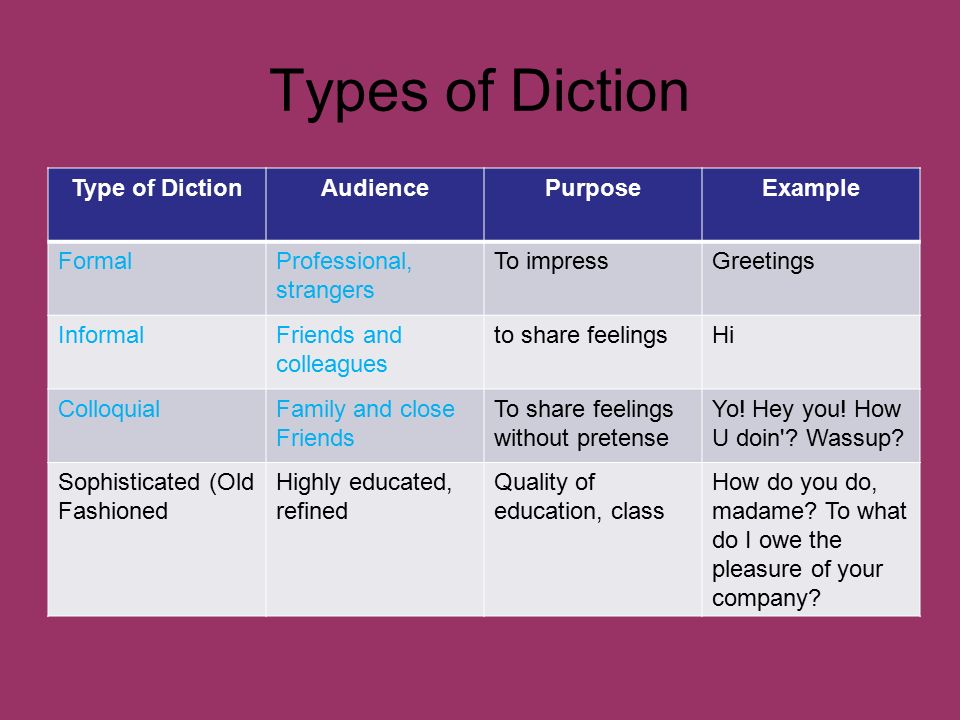 Types of Diction

| Type of Diction | Audience | Purpose | Example |
|---|---|---|---|
| Formal | Professional, strangers | To impress | Greetings |
| Informal | Friends and colleagues | to share feelings | Hi |
| Colloquial | Family and close Friends | To share feelings without pretense | Yo! Hey you! How U doin'? Wassup? |
| Sophisticated (Old Fashioned | Highly educated, refined | Quality of education, class | How do you do, madame? To what do I owe the pleasure of your company? |